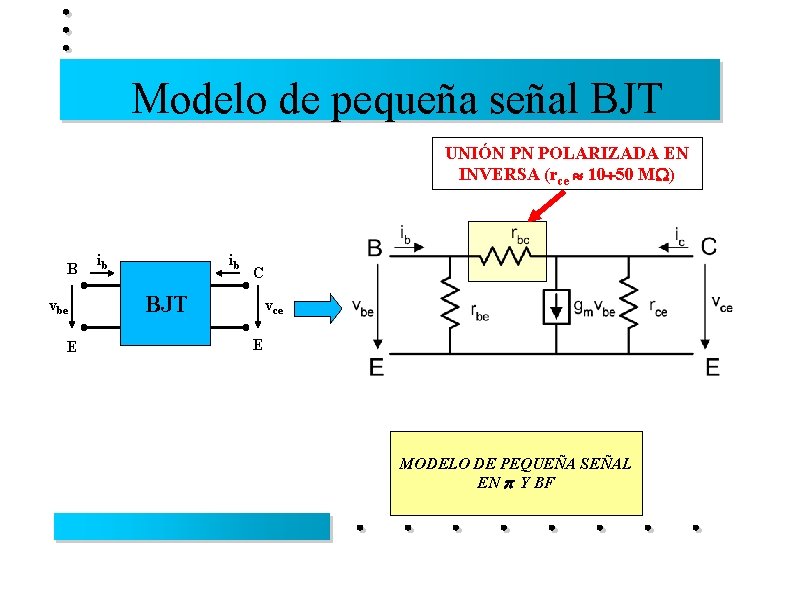 Modelo de pequeña señal BJT

UNIÓN PN POLARIZADA EN INVERSA ($r_{ce} \approx 10 \div 50$ M$\Omega$)

B $i_b$ $i_b$ C
$v_{be}$ BJT $v_{ce}$
E E

B $i_b$ $r_{bc}$ $i_c$ C
$v_{be}$ $r_{be}$ $g_m v_{be}$ $r_{ce}$ $v_{ce}$
E E

MODELO DE PEQUEÑA SEÑAL EN $\pi$ Y BF